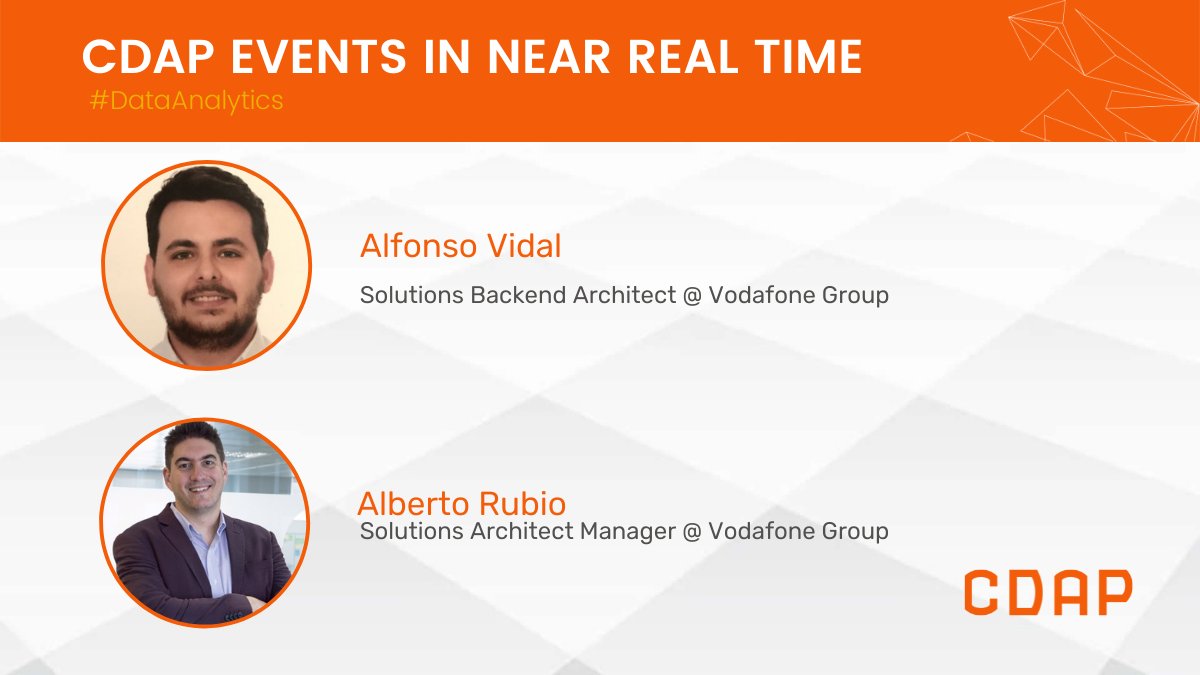 CDAP EVENTS IN NEAR REAL TIME
#DataAnalytics

Alfonso Vidal
Solutions Backend Architect @ Vodafone Group

Alberto Rubio
Solutions Architect Manager @ Vodafone Group

CDAP